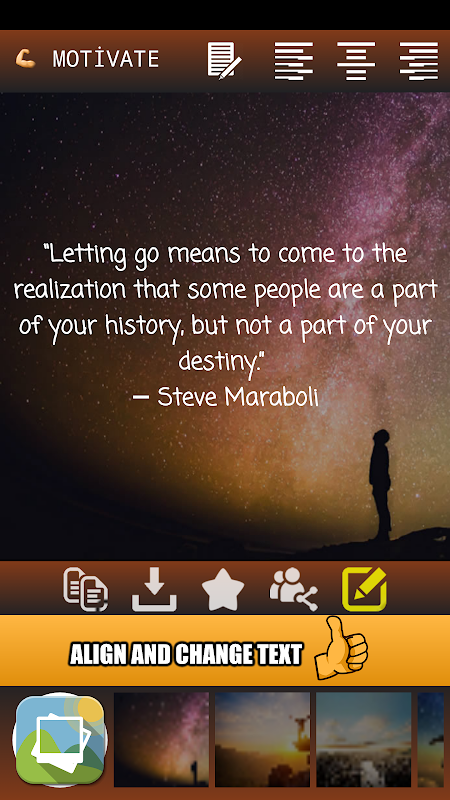 MOTİVATE

"Letting go means to come to the realization that some people are a part of your history, but not a part of your destiny."
— Steve Maraboli

ALIGN AND CHANGE TEXT